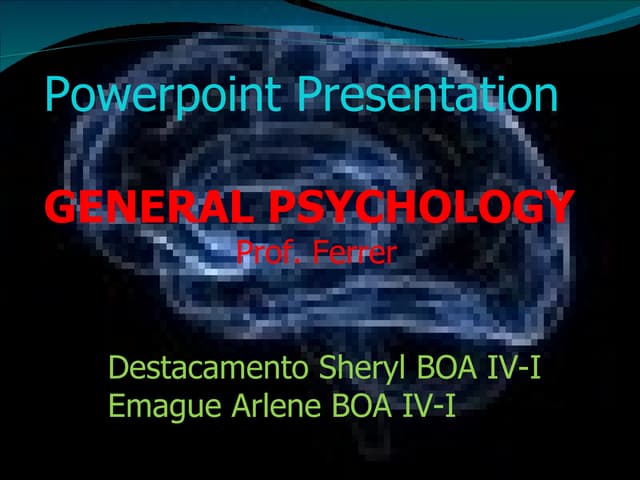 Powerpoint Presentation

GENERAL PSYCHOLOGY
Prof. Ferrer

Destacamento Sheryl BOA IV-I
Emague Arlene BOA IV-I